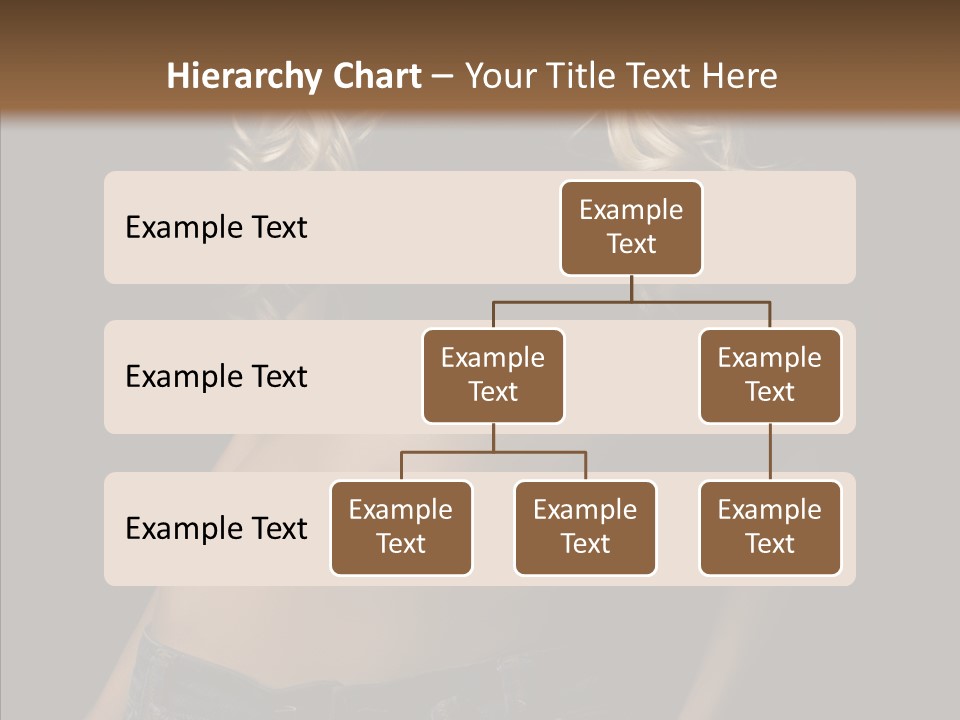 Hierarchy Chart – Your Title Text Here

Example Text

Example Text

Example Text

Example Text

Example Text

Example Text

Example Text

Example Text

Example Text